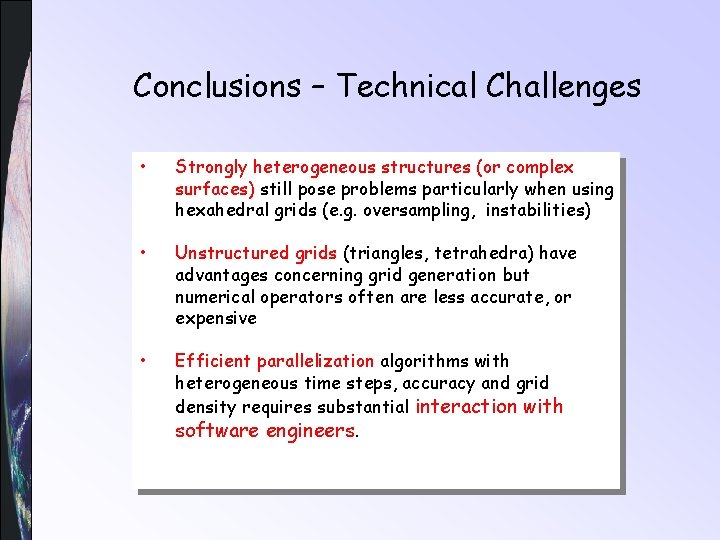 Conclusions – Technical Challenges

• Strongly heterogeneous structures (or complex surfaces) still pose problems particularly when using hexahedral grids (e.g. oversampling, instabilities)

• Unstructured grids (triangles, tetrahedra) have advantages concerning grid generation but numerical operators often are less accurate, or expensive

• Efficient parallelization algorithms with heterogeneous time steps, accuracy and grid density requires substantial interaction with software engineers.